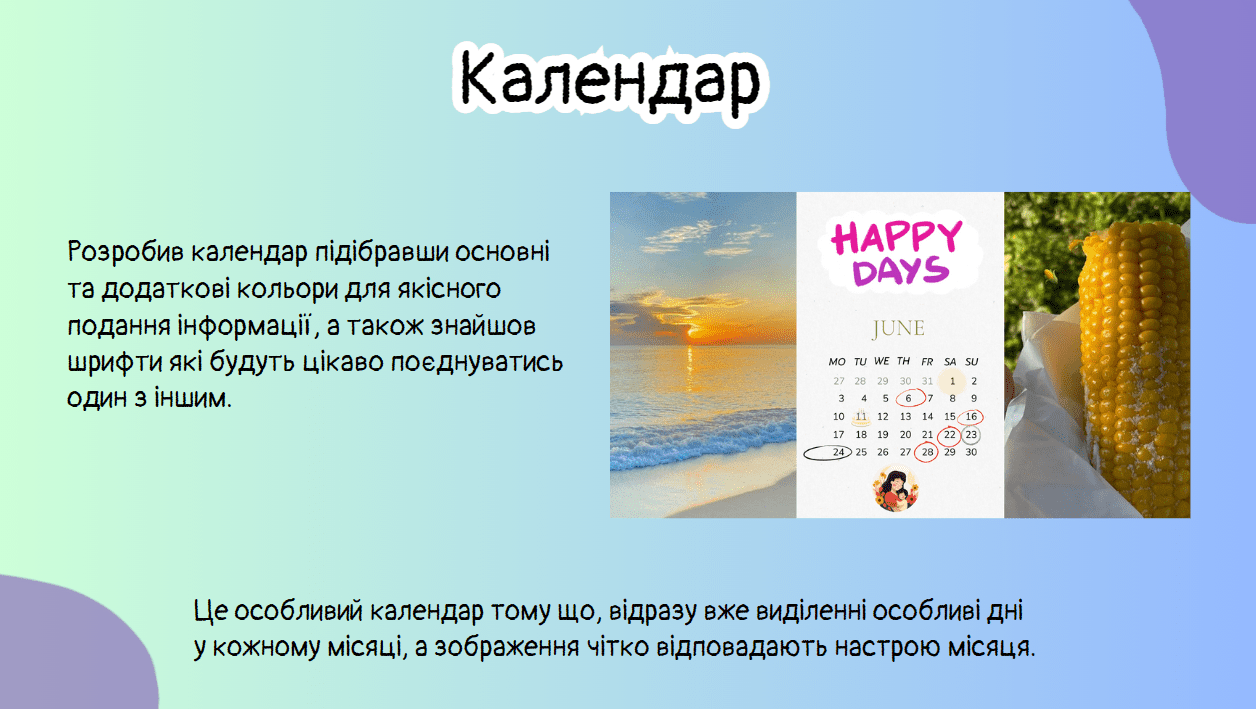 Календар

Розробив календар підібравши основні та додаткові кольори для якісного подання інформації, а також знайшов шрифти які будуть цікаво поєднуватись один з іншим.

HAPPY DAYS

JUNE

| MO | TU | WE | TH | FR | SA | SU |
|---|---|---|---|---|---|---|
| 27 | 28 | 29 | 30 | 31 | 1 | 2 |
| 3 | 4 | 5 | 6 | 7 | 8 | 9 |
| 10 | 11 | 12 | 13 | 14 | 15 | 16 |
| 17 | 18 | 19 | 20 | 21 | 22 | 23 |
| 24 | 25 | 26 | 27 | 28 | 29 | 30 |

Це особливий календар тому що, відразу вже виділенні особливі дні у кожному місяці, а зображення чітко відповадають настрою місяця.